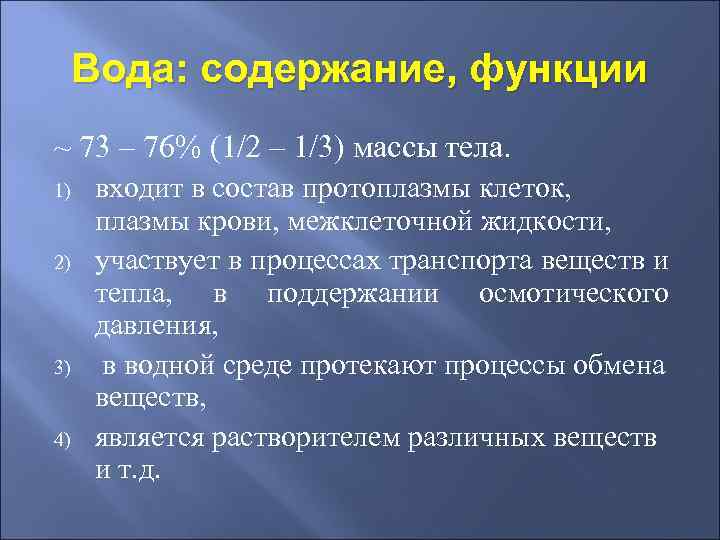 Вода: содержание, функции

~ 73 – 76% (1/2 – 1/3) массы тела.

1) входит в состав протоплазмы клеток, плазмы крови, межклеточной жидкости,

2) участвует в процессах транспорта веществ и тепла, в поддержании осмотического давления,

3) в водной среде протекают процессы обмена веществ,

4) является растворителем различных веществ и т.д.